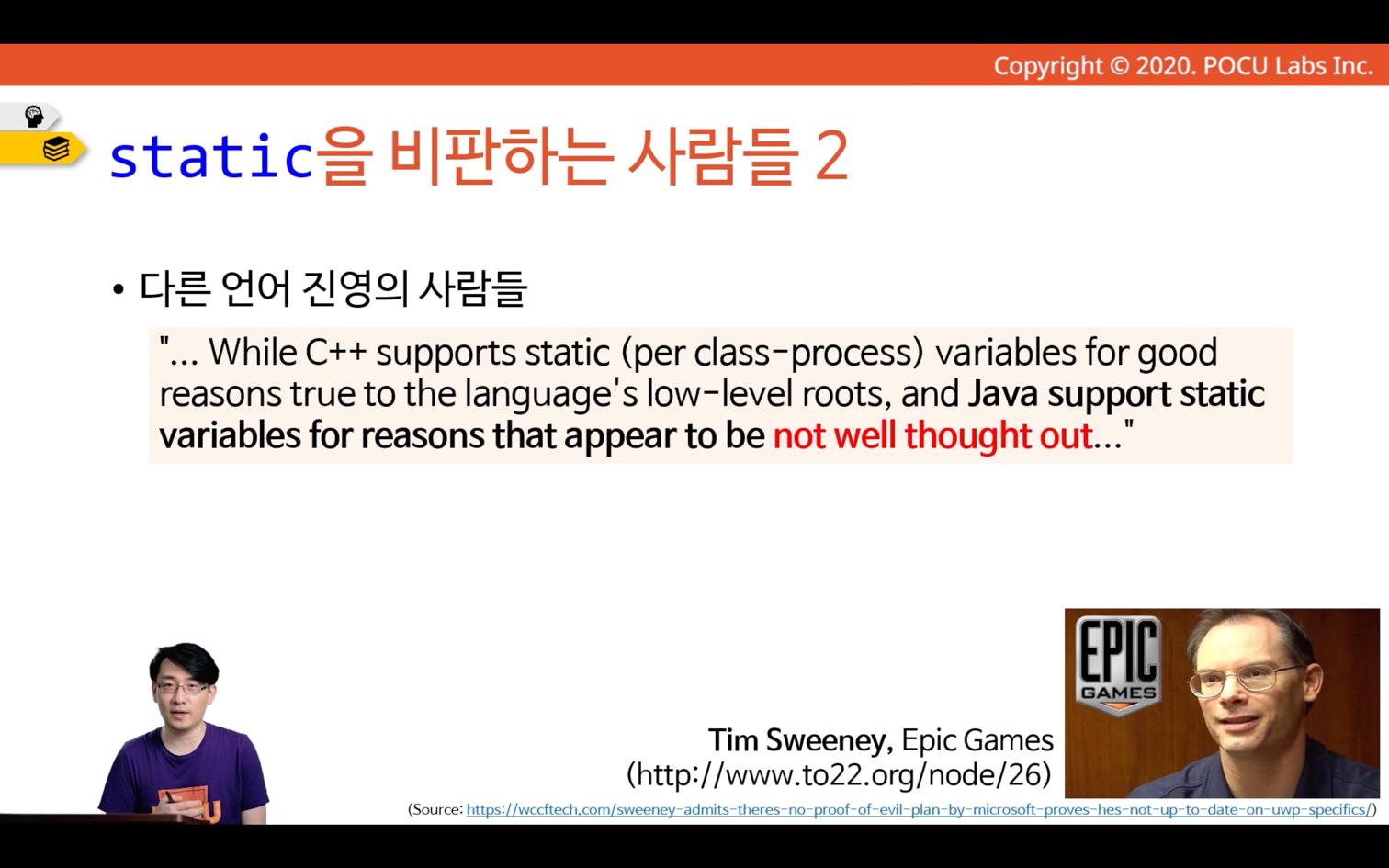 Copyright © 2020. POCU Labs Inc.

static을 비판하는 사람들 2

• 다른 언어 진영의 사람들

"... While C++ supports static (per class-process) variables for good reasons true to the language's low-level roots, and Java support static variables for reasons that appear to be not well thought out..."

EPIC GAMES

Tim Sweeney, Epic Games
(http://www.to22.org/node/26)

(Source: https://wccftech.com/sweeney-admits-theres-no-proof-of-evil-plan-by-microsoft-proves-hes-not-up-to-date-on-uwp-specifics/)